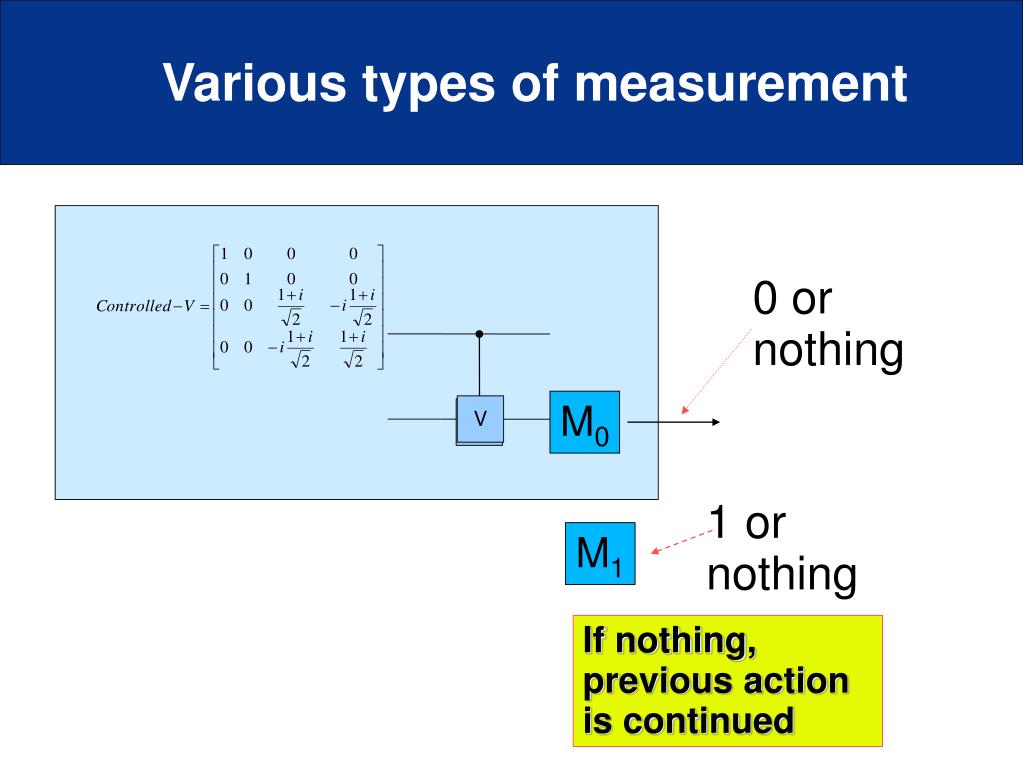 Various types of measurement

$Controlled-V = \begin{bmatrix} 1 & 0 & 0 & 0 \\ 0 & 1 & 0 & 0 \\ 0 & 0 & \frac{1+i}{\sqrt{2}} & -i\frac{1+i}{\sqrt{2}} \\ 0 & 0 & -i\frac{1+i}{\sqrt{2}} & \frac{1+i}{\sqrt{2}} \end{bmatrix}$

V

$M_0$

0 or nothing

$M_1$

1 or nothing

If nothing, previous action is continued